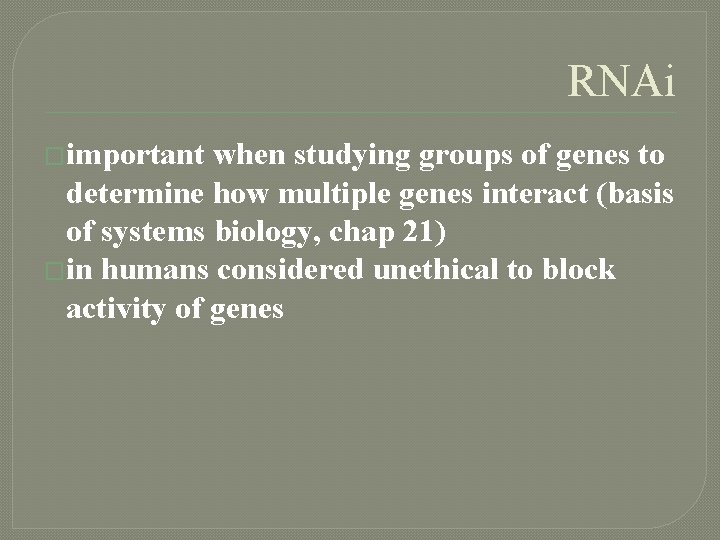 RNAi

important when studying groups of genes to determine how multiple genes interact (basis of systems biology, chap 21)

in humans considered unethical to block activity of genes